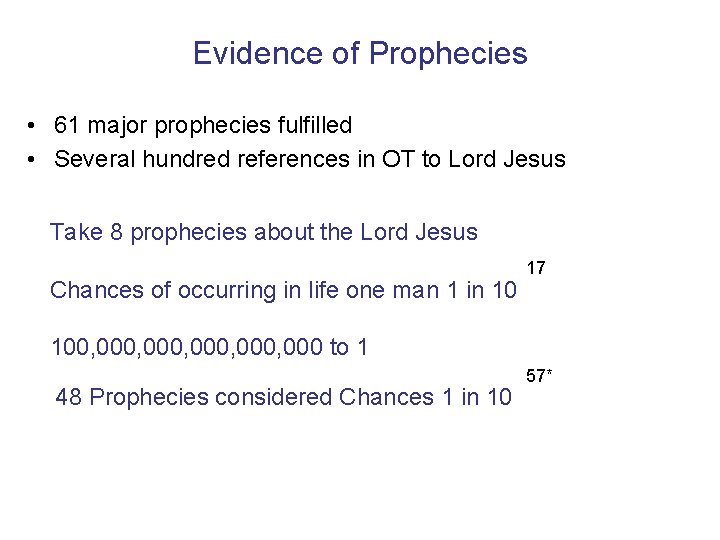 Evidence of Prophecies

• 61 major prophecies fulfilled
• Several hundred references in OT to Lord Jesus

Take 8 prophecies about the Lord Jesus

Chances of occurring in life one man 1 in $10^{17}$

100,000,000,000,000,000 to 1

48 Prophecies considered Chances 1 in $10^{57*}$